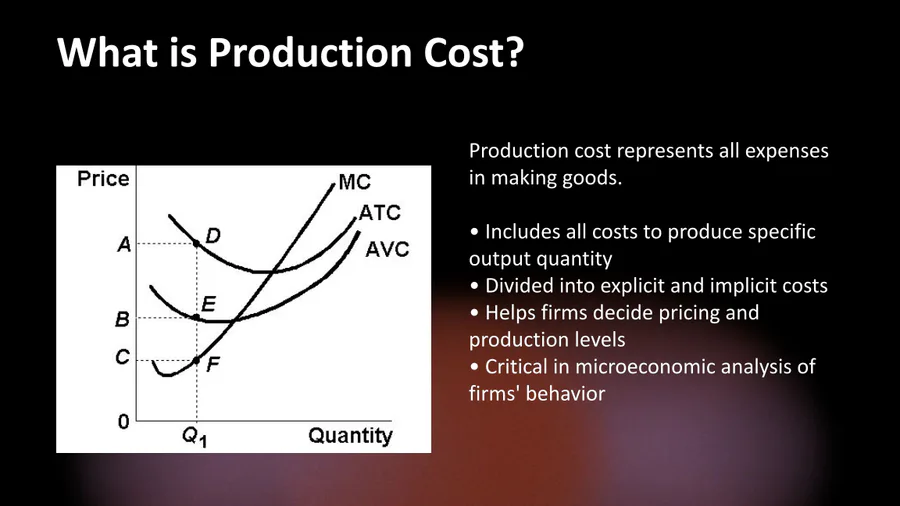 What is Production Cost?

Price
MC
ATC
AVC
A
D
B
E
C
F
0
$Q_1$
Quantity

Production cost represents all expenses in making goods.

• Includes all costs to produce specific output quantity
• Divided into explicit and implicit costs
• Helps firms decide pricing and production levels
• Critical in microeconomic analysis of firms' behavior